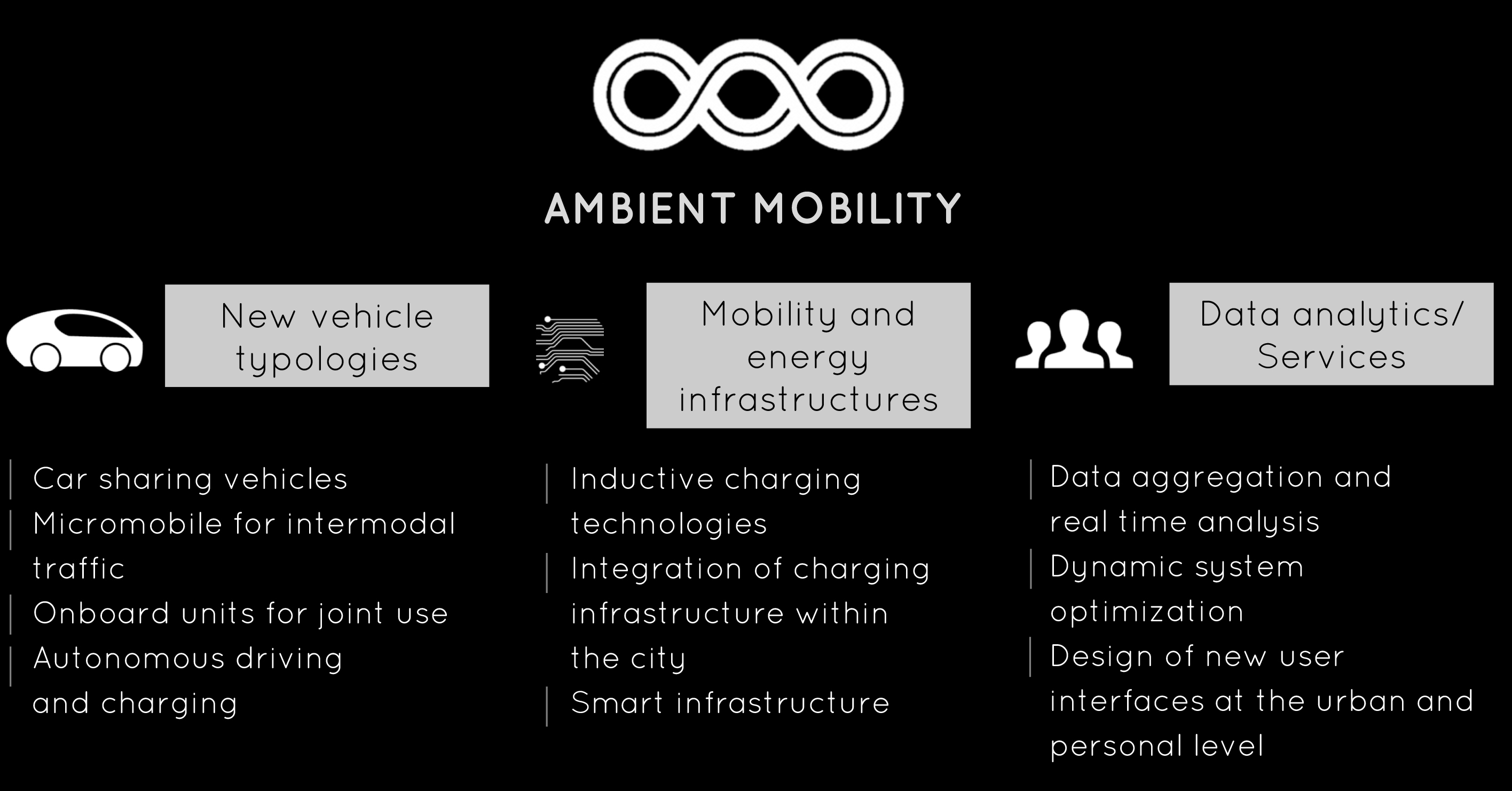 AMBIENT MOBILITY

New vehicle typologies

Car sharing vehicles
Micromobile for intermodal traffic
Onboard units for joint use
Autonomous driving and charging

Mobility and energy infrastructures

Inductive charging technologies
Integration of charging infrastructure within the city
Smart infrastructure

Data analytics/ Services

Data aggregation and real time analysis
Dynamic system optimization
Design of new user interfaces at the urban and personal level